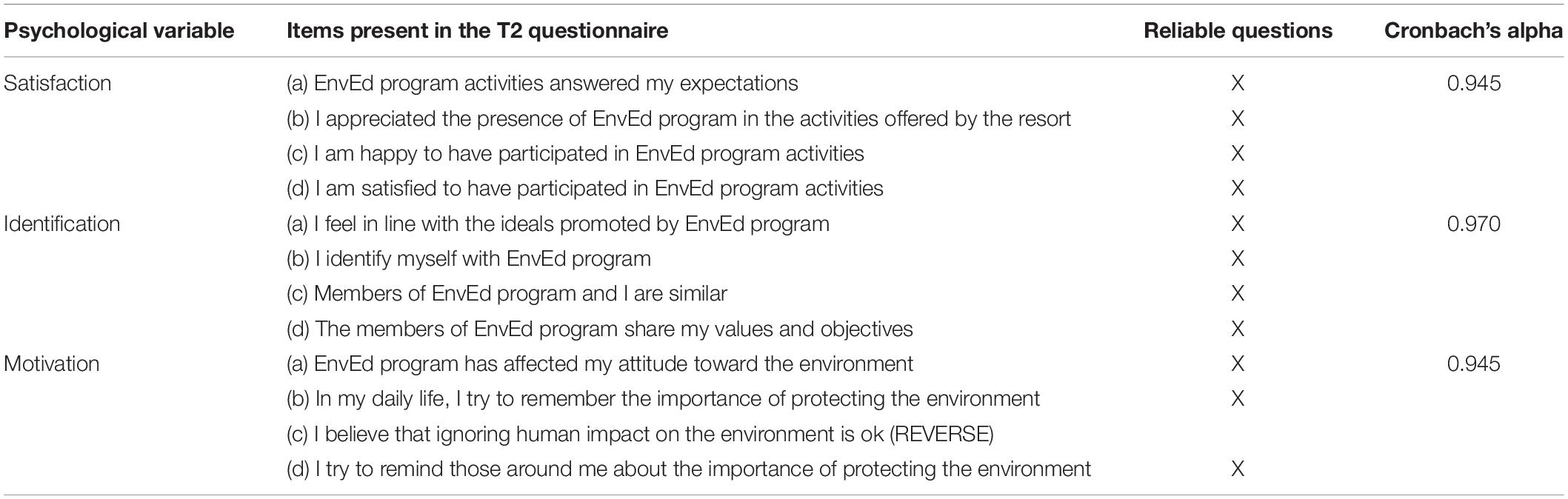 | Psychological variable | Items present in the T2 questionnaire | Reliable questions | Cronbach's alpha |
|---|---|---|---|
| Satisfaction | (a) EnvEd program activities answered my expectations | X | 0.945 |
| | (b) I appreciated the presence of EnvEd program in the activities offered by the resort | X | |
| | (c) I am happy to have participated in EnvEd program activities | X | |
| | (d) I am satisfied to have participated in EnvEd program activities | X | |
| Identification | (a) I feel in line with the ideals promoted by EnvEd program | X | 0.970 |
| | (b) I identify myself with EnvEd program | X | |
| | (c) Members of EnvEd program and I are similar | X | |
| | (d) The members of EnvEd program share my values and objectives | X | |
| Motivation | (a) EnvEd program has affected my attitude toward the environment | X | 0.945 |
| | (b) In my daily life, I try to remember the importance of protecting the environment | X | |
| | (c) I believe that ignoring human impact on the environment is ok (REVERSE) | | |
| | (d) I try to remind those around me about the importance of protecting the environment | X | |